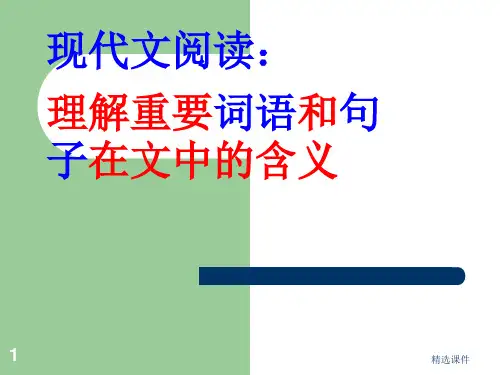 现代文阅读：

理解重要词语和句子在文中的含义

1

精选课件